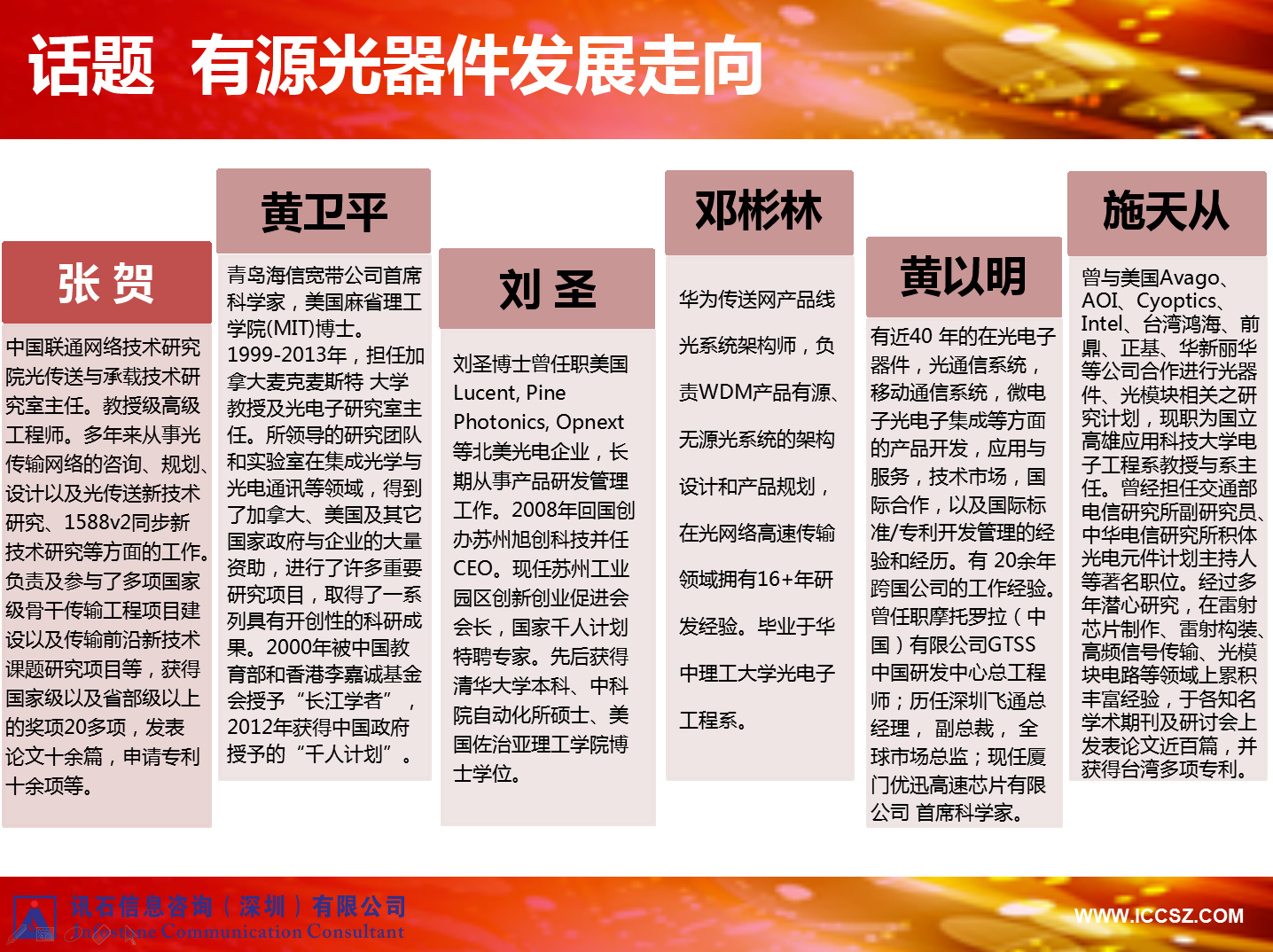 话题 有源光器件发展走向

张 贺

中国联通网络技术研究院光传送与承载技术研究室主任。教授级高级工程师。多年来从事光传输网络的咨询、规划、设计以及光传送新技术研究、1588v2同步新技术研究等方面的工作。负责及参与了多项国家级骨干传输工程项目建设以及传输前沿新技术课题研究项目等，获得国家级以及省部级以上的奖项20多项，发表论文十余篇，申请专利十余项等。

黄卫平

青岛海信宽带公司首席科学家，美国麻省理工学院(MIT)博士。1999-2013年，担任加拿大麦克麦斯特 大学教授及光电子研究室主任。所领导的研究团队和实验室在集成光学与光电通讯等领域，得到了加拿大、美国及其它国家政府与企业的大量资助，进行了许多重要研究项目，取得了一系列具有开创性的科研成果。2000年被中国教育部和香港李嘉诚基金会授予“长江学者”，2012年获得中国政府授予的“千人计划”。

刘 圣

刘圣博士曾任职美国Lucent, Pine Photonics, Opnext等北美光电企业，长期从事产品研发管理工作。2008年回国创办苏州旭创科技并任CEO。现任苏州工业园区创新创业促进会会长，国家千人计划特聘专家。先后获得清华大学本科、中科院自动化所硕士、美国佐治亚理工学院博士学位。

邓彬林

华为传送网产品线光系统架构师，负责WDM产品有源、无源光系统的架构设计和产品规划，在光网络高速传输领域拥有16+年研发经验。毕业于华中理工大学光电子工程系。

黄以明

有近40 年的在光电子器件，光通信系统，移动通信系统，微电子光电子集成等方面的产品开发，应用与服务，技术市场，国际合作，以及国际标准/专利开发管理的经验和经历。有 20余年跨国公司的工作经验。曾任职摩托罗拉（中国）有限公司GTSS中国研发中心总工程师；历任深圳飞通总经理， 副总裁， 全球市场总监；现任厦门优迅高速芯片有限公司 首席科学家。

施天从

曾与美国Avago、AOI、Cyoptics、Intel、台湾鸿海、前鼎、正基、华新丽华等公司合作进行光器件、光模块相关之研究计划，现职为国立高雄应用科技大学电子工程系教授与系主任。曾经担任交通部电信研究所副研究员、中华电信研究所积体光电元件计划主持人等著名职位。经过多年潜心研究，在雷射芯片制作、雷射构装、高频信号传输、光模块电路等领域上累积丰富经验，于各知名学术期刊及研讨会上发表论文近百篇，并获得台湾多项专利。

讯石信息咨询（深圳）有限公司
Infostone Communication Consultant
WWW.ICCSZ.COM